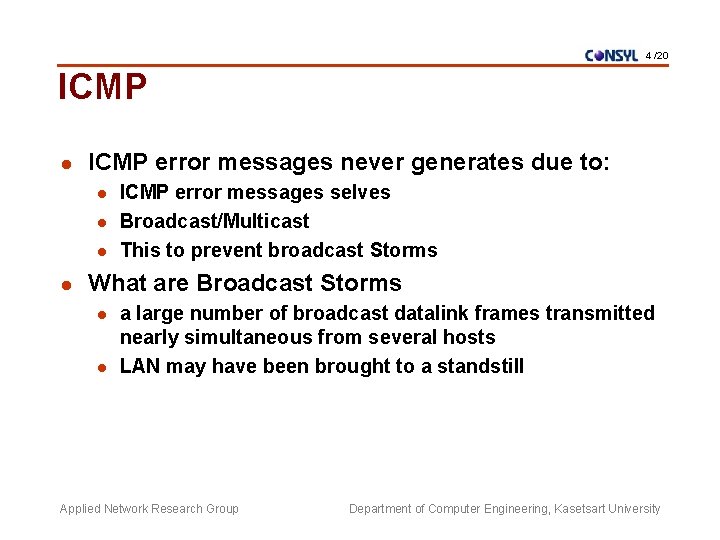 CONSYL 4 /20

ICMP

- ICMP error messages never generates due to:
  - ICMP error messages selves
  - Broadcast/Multicast
  - This to prevent broadcast Storms
- What are Broadcast Storms
  - a large number of broadcast datalink frames transmitted nearly simultaneous from several hosts
  - LAN may have been brought to a standstill

Applied Network Research Group

Department of Computer Engineering, Kasetsart University